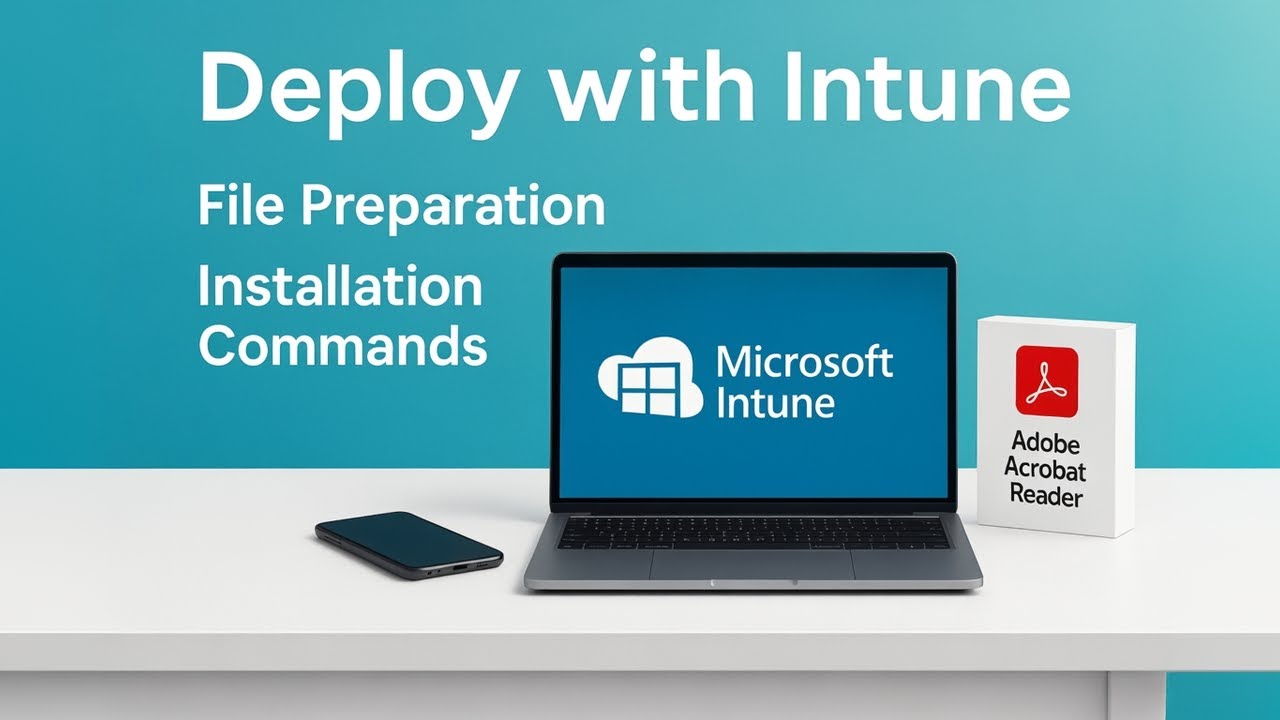 Deploy with Intune

File Preparation

Installation Commands

Microsoft Intune

Adobe Acrobat Reader